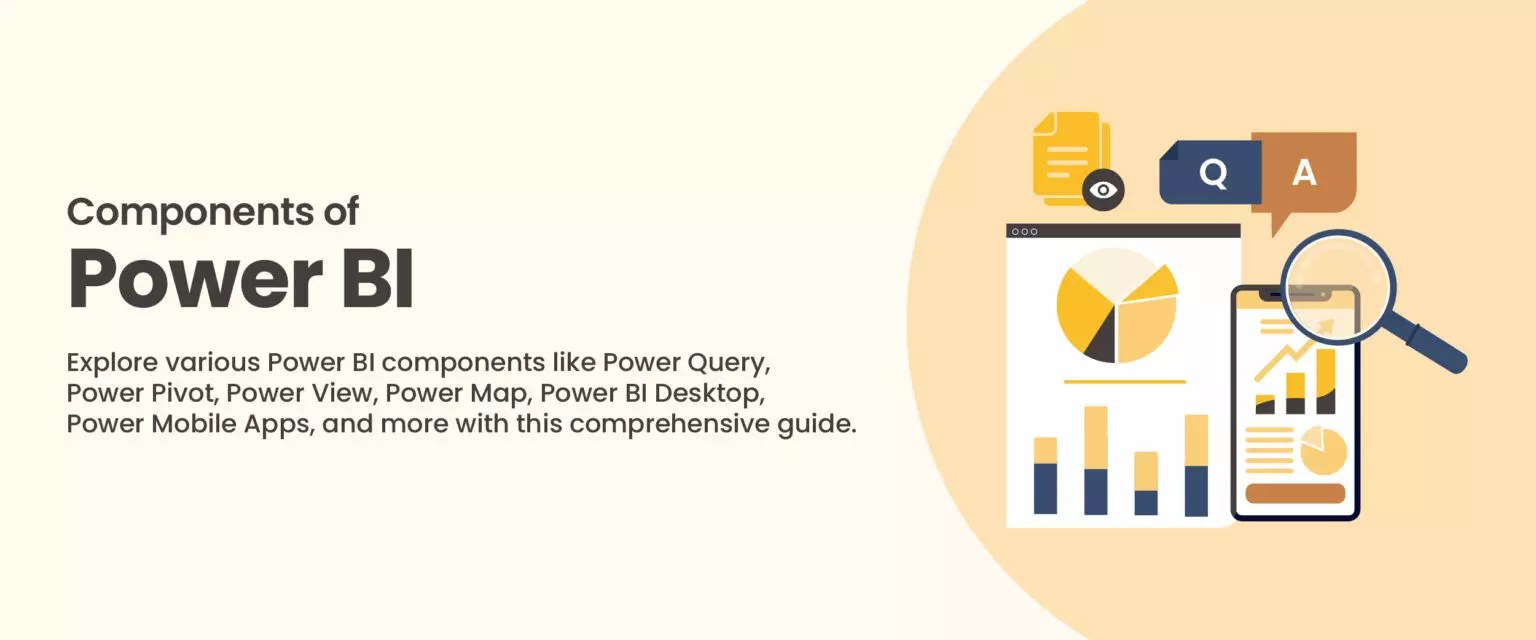 Components of
Power BI

Explore various Power BI components like Power Query, Power Pivot, Power View, Power Map, Power BI Desktop, Power Mobile Apps, and more with this comprehensive guide.

Q A